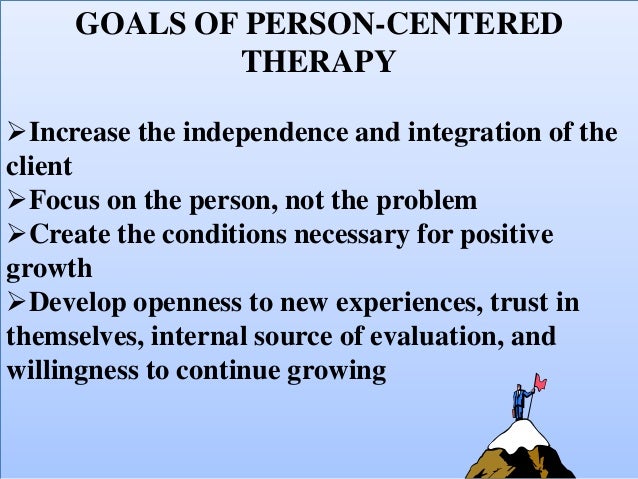 GOALS OF PERSON-CENTERED THERAPY

➢Increase the independence and integration of the client
➢Focus on the person, not the problem
➢Create the conditions necessary for positive growth
➢Develop openness to new experiences, trust in themselves, internal source of evaluation, and willingness to continue growing